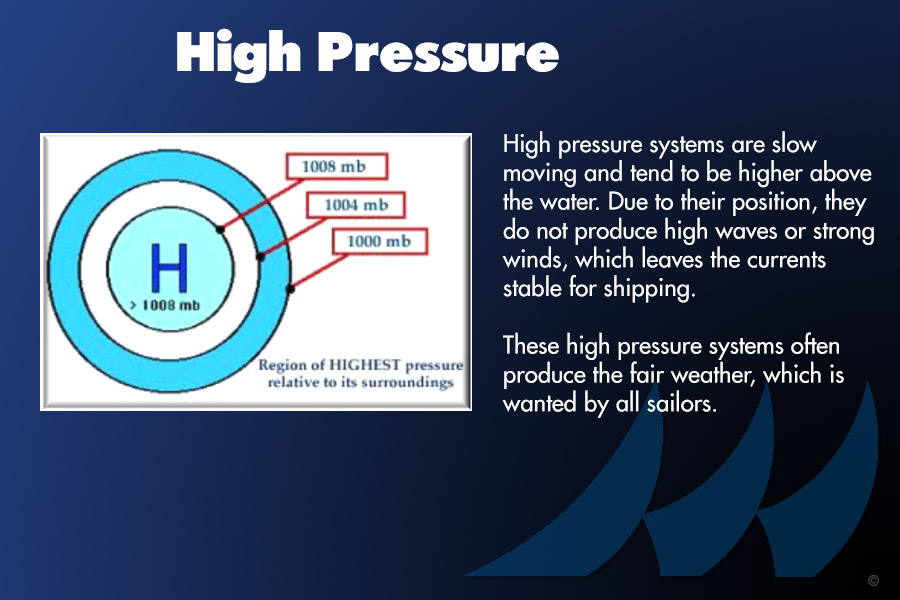 High Pressure

1008 mb

1004 mb

1000 mb

H

> 1008 mb

Region of HIGHEST pressure relative to its surroundings

High pressure systems are slow moving and tend to be higher above the water. Due to their position, they do not produce high waves or strong winds, which leaves the currents stable for shipping.

These high pressure systems often produce the fair weather, which is wanted by all sailors.

©